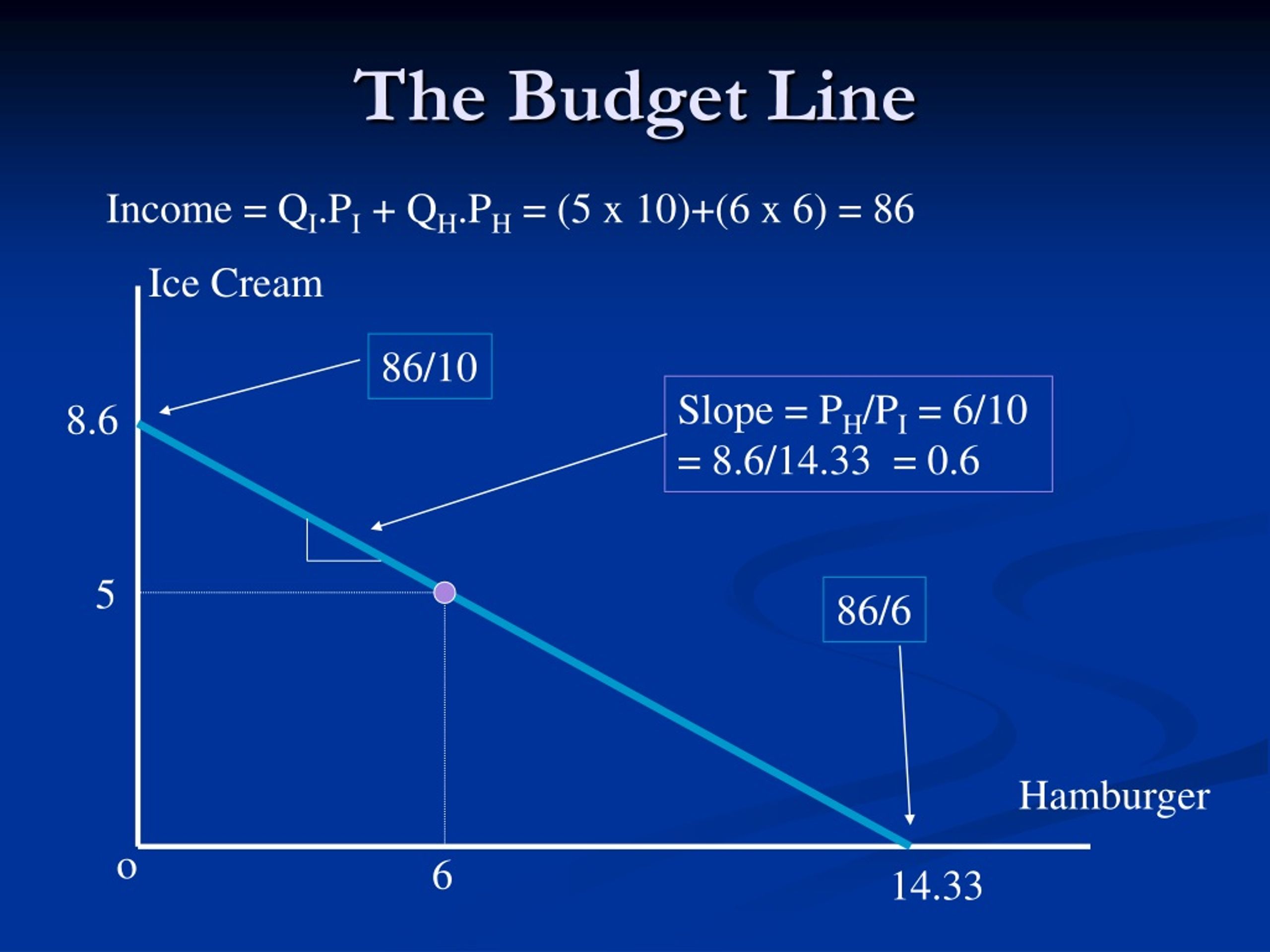 The Budget Line

Income = $Q_I.P_I + Q_H.P_H$ = (5 x 10)+(6 x 6) = 86

Ice Cream

86/10

8.6

Slope = $P_H/P_I$ = 6/10 = 8.6/14.33 = 0.6

5

86/6

Hamburger

o

6

14.33